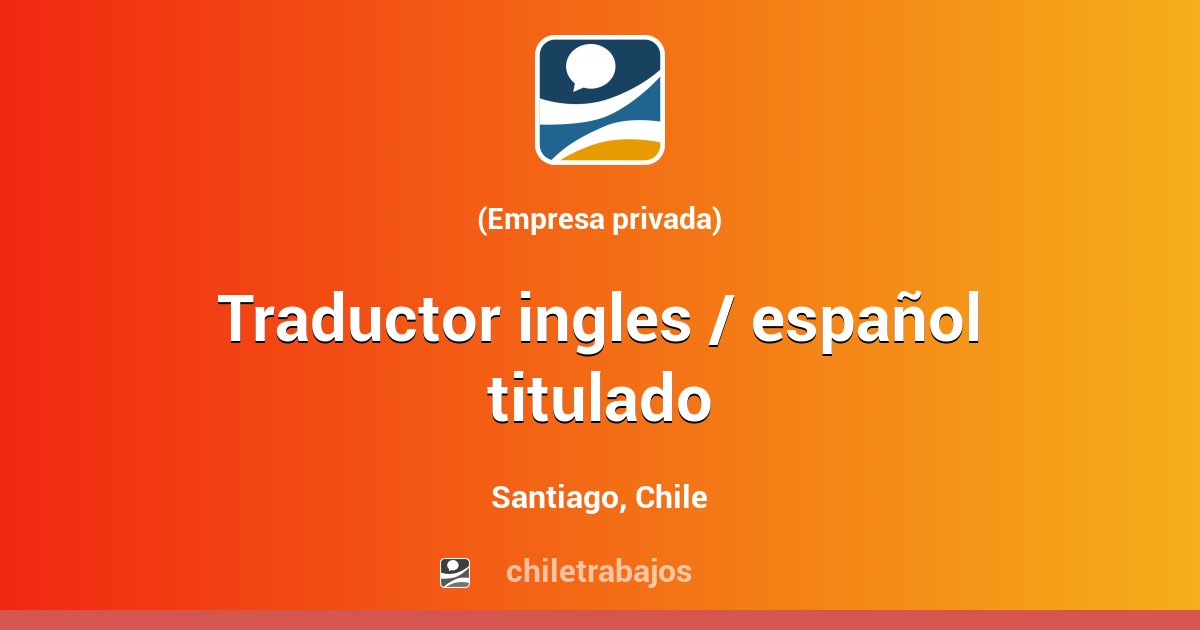 (Empresa privada)

Traductor ingles / español titulado

Santiago, Chile

chiletrabajos